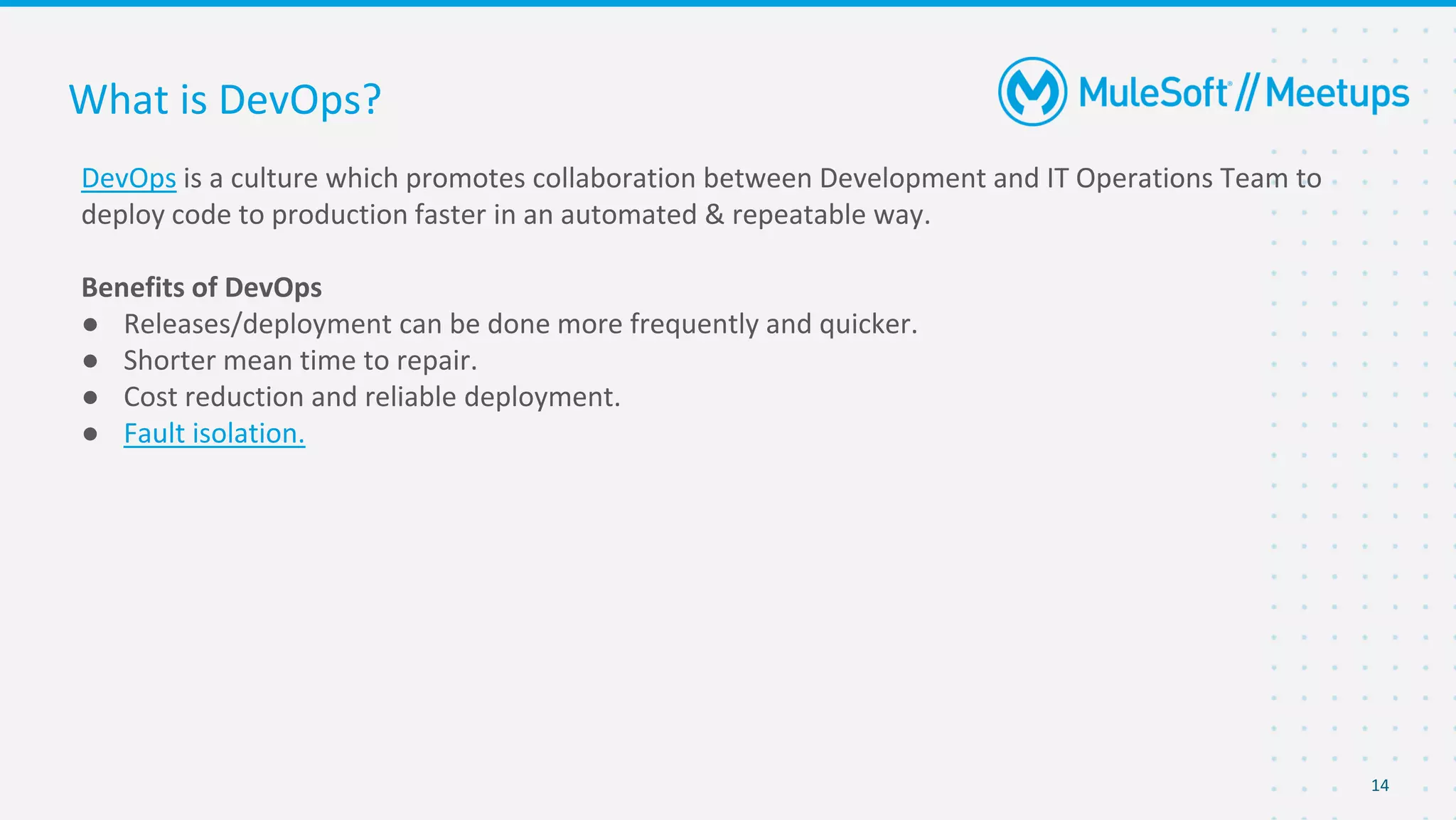 What is DevOps?

MuleSoft // Meetups

DevOps is a culture which promotes collaboration between Development and IT Operations Team to deploy code to production faster in an automated & repeatable way.

Benefits of DevOps
● Releases/deployment can be done more frequently and quicker.
● Shorter mean time to repair.
● Cost reduction and reliable deployment.
● Fault isolation.

14